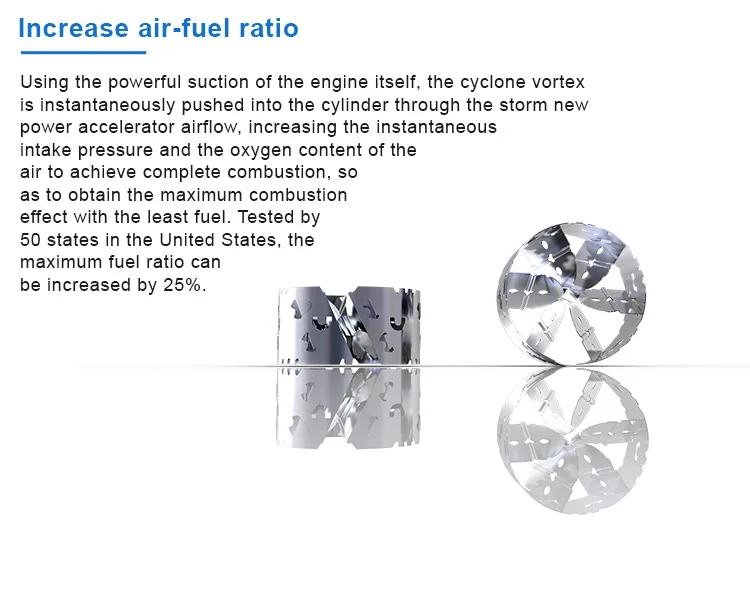 Increase air-fuel ratio

Using the powerful suction of the engine itself, the cyclone vortex is instantaneously pushed into the cylinder through the storm new power accelerator airflow, increasing the instantaneous intake pressure and the oxygen content of the air to achieve complete combustion, so as to obtain the maximum combustion effect with the least fuel. Tested by 50 states in the United States, the maximum fuel ratio can be increased by 25%.